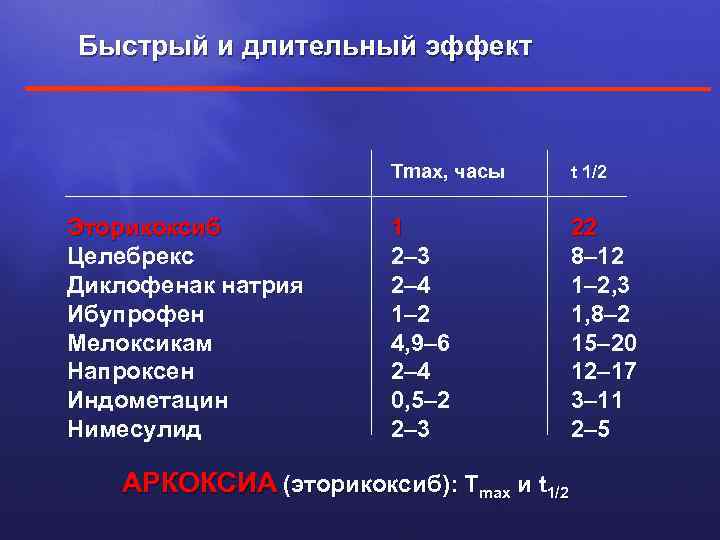 Быстрый и длительный эффект

| | Tmax, часы | t 1/2 |
|---|---|---|
| Эторикоксиб | 1 | 22 |
| Целебрекс | 2–3 | 8–12 |
| Диклофенак натрия | 2–4 | 1–2,3 |
| Ибупрофен | 1–2 | 1,8–2 |
| Мелоксикам | 4,9–6 | 15–20 |
| Напроксен | 2–4 | 12–17 |
| Индометацин | 0,5–2 | 3–11 |
| Нимесулид | 2–3 | 2–5 |

АРКОКСИА (эторикоксиб): $T_{max}$ и $t_{1/2}$